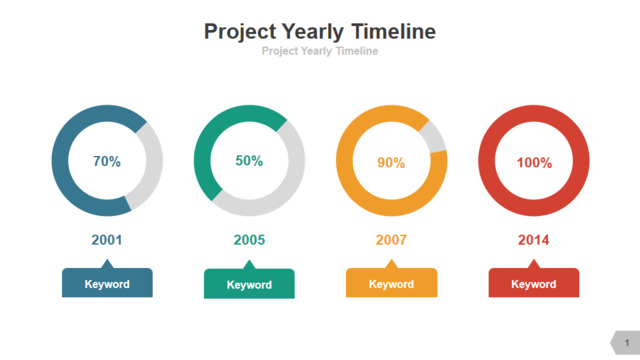 Project Yearly Timeline
Project Yearly Timeline

70%
2001
Keyword

50%
2005
Keyword

90%
2007
Keyword

100%
2014
Keyword

1